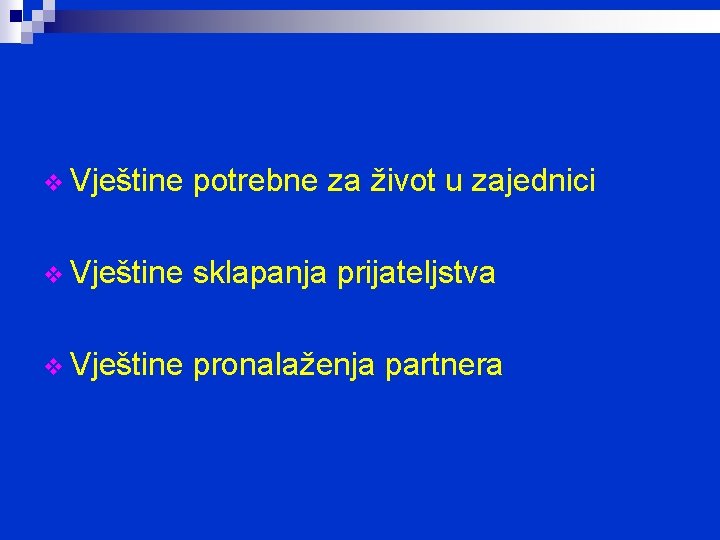 ❖ Vještine potrebne za život u zajednici

❖ Vještine sklapanja prijateljstva

❖ Vještine pronalaženja partnera